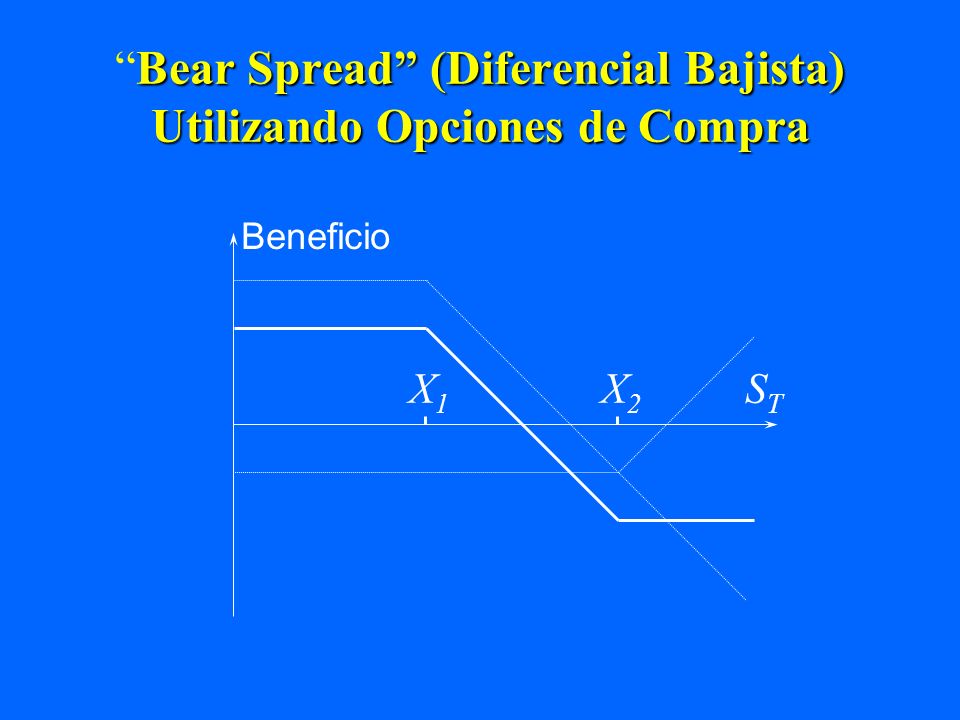 “Bear Spread” (Diferencial Bajista) Utilizando Opciones de Compra

Beneficio

$X_1$

$X_2$

$S_T$